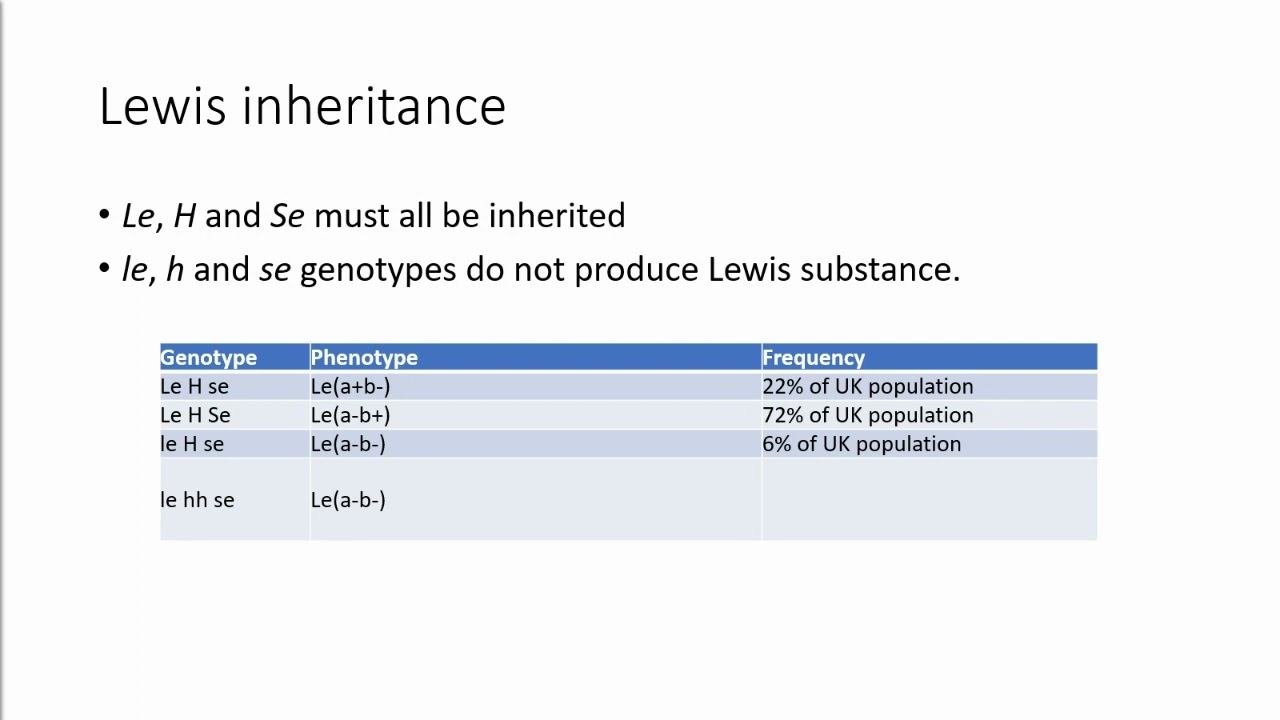 Lewis inheritance

• Le, H and Se must all be inherited
• le, h and se genotypes do not produce Lewis substance.

| Genotype | Phenotype | Frequency |
|---|---|---|
| Le H se | Le(a+b-) | 22% of UK population |
| Le H Se | Le(a-b+) | 72% of UK population |
| le H se | Le(a-b-) | 6% of UK population |
| le hh se | Le(a-b-) | |